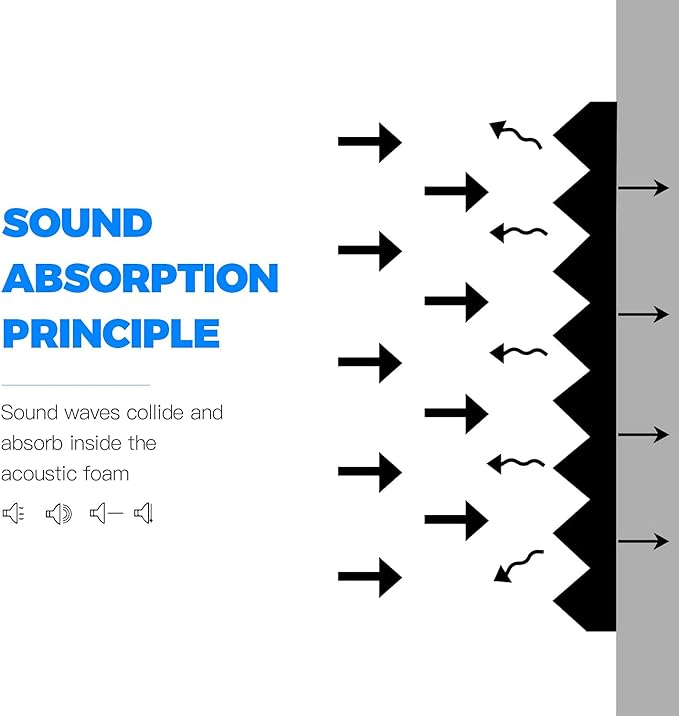 SOUND ABSORPTION PRINCIPLE

Sound waves collide and absorb inside the acoustic foam